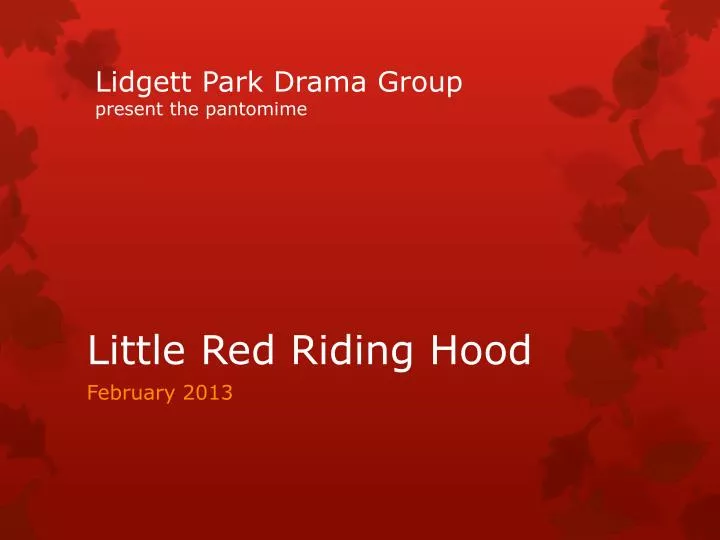 Lidgett Park Drama Group
present the pantomime

Little Red Riding Hood

February 2013